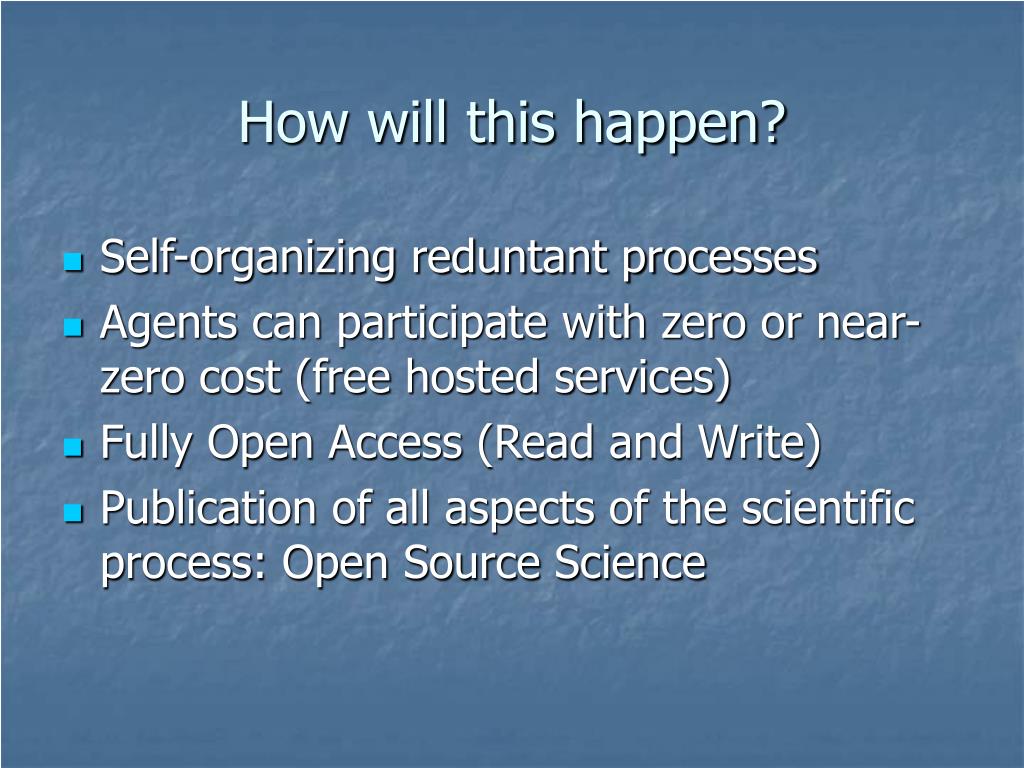 How will this happen?

- Self-organizing reduntant processes
- Agents can participate with zero or near-zero cost (free hosted services)
- Fully Open Access (Read and Write)
- Publication of all aspects of the scientific process: Open Source Science